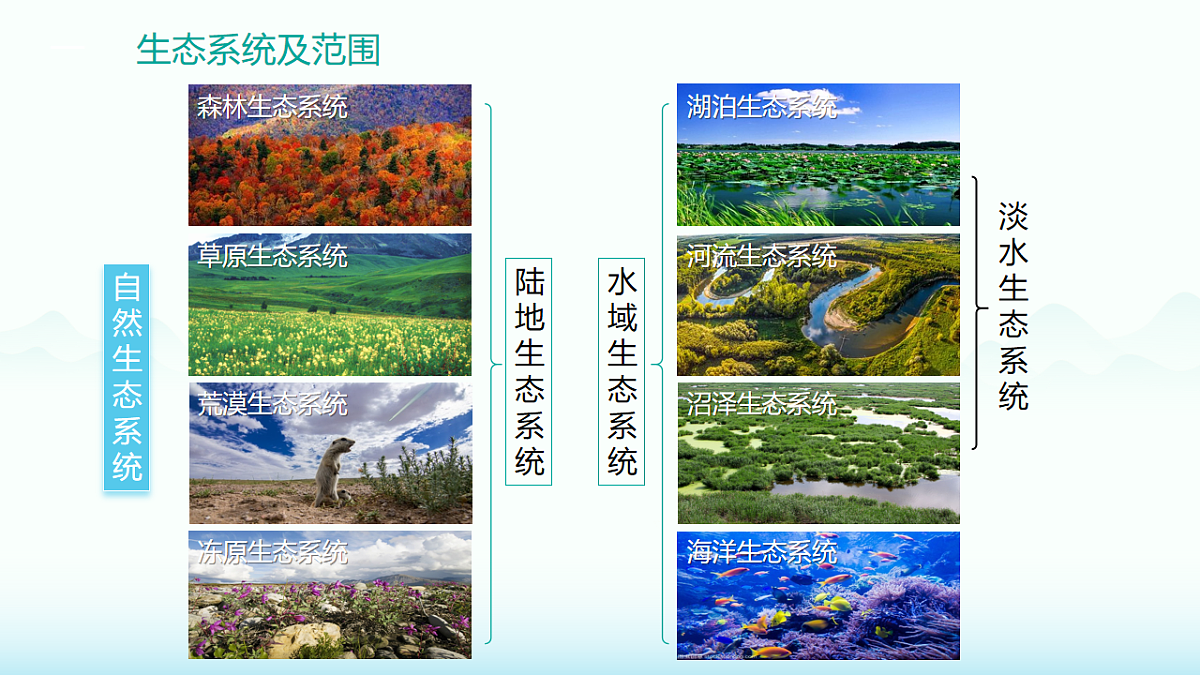 生态系统及范围

自然生态系统

森林生态系统

草原生态系统

荒漠生态系统

冻原生态系统

陆地生态系统

水域生态系统

湖泊生态系统

河流生态系统

沼泽生态系统

海洋生态系统

淡水生态系统